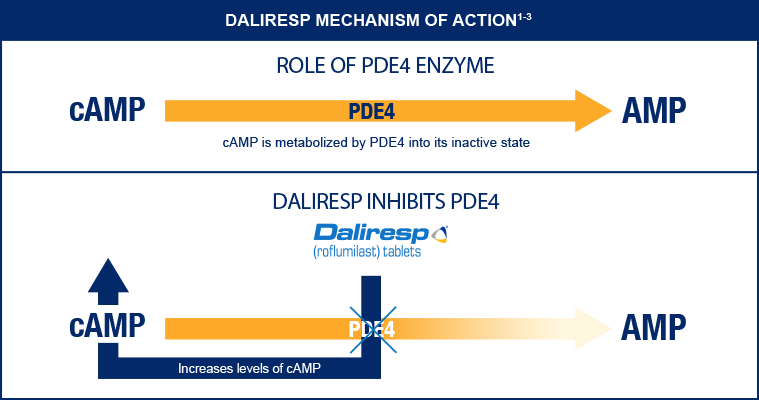 DALIRESP MECHANISM OF ACTION$^{1-3}$

ROLE OF PDE4 ENZYME

cAMP

PDE4

AMP

cAMP is metabolized by PDE4 into its inactive state

DALIRESP INHIBITS PDE4

Daliresp

(roflumilast) tablets

cAMP

PDE4

AMP

Increases levels of cAMP